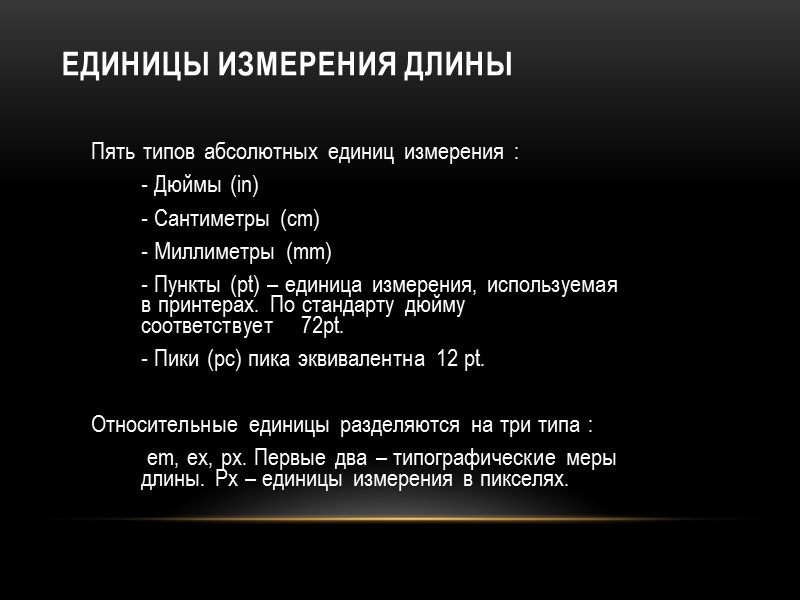 ЕДИНИЦЫ ИЗМЕРЕНИЯ ДЛИНЫ

Пять типов абсолютных единиц измерения :

- Дюймы (in)

- Сантиметры (cm)

- Миллиметры (mm)

- Пункты (pt) – единица измерения, используемая в принтерах. По стандарту дюйму соответствует 72pt.

- Пики (pc) пика эквивалентна 12 pt.

Относительные единицы разделяются на три типа :

em, ex, px. Первые два – типографические меры длины. Px – единицы измерения в пикселях.